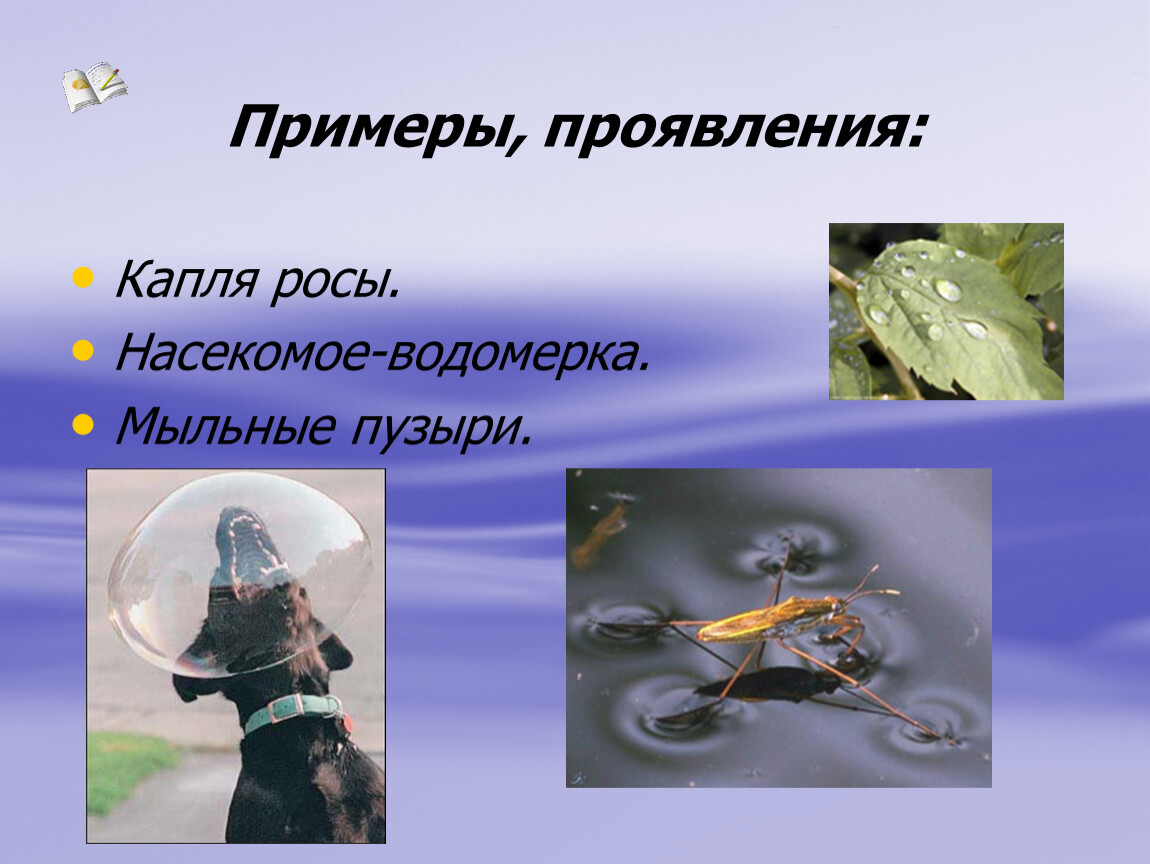 Примеры, проявления:

• Капля росы.
• Насекомое-водомерка.
• Мыльные пузыри.